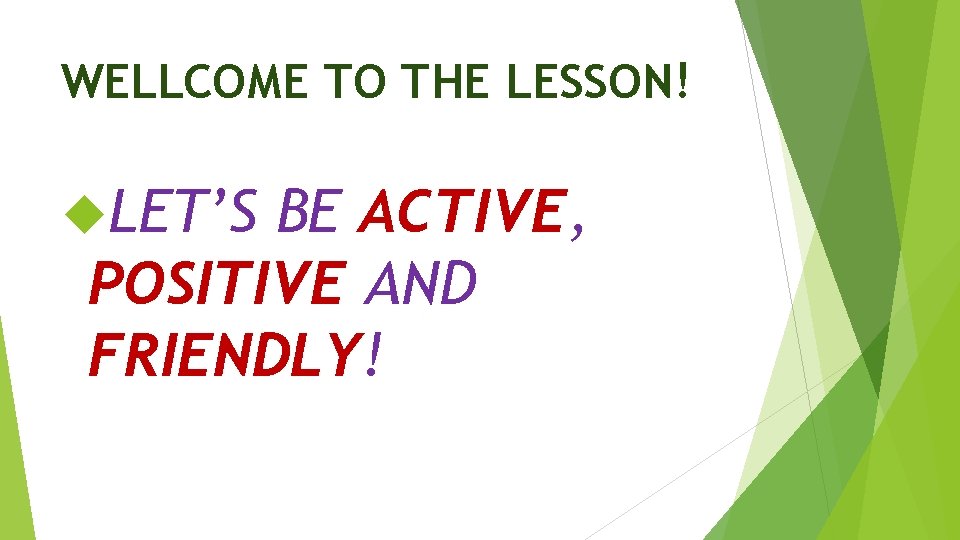 WELLCOME TO THE LESSON!

LET'S BE ACTIVE, POSITIVE AND FRIENDLY!